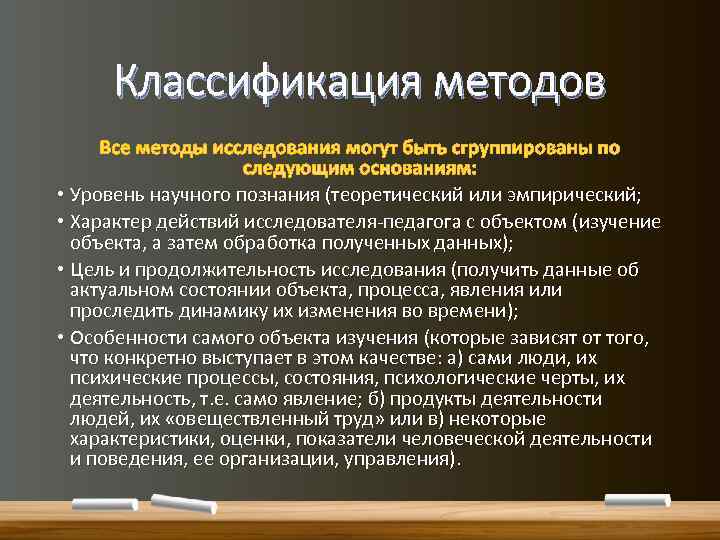 Классификация методов

Все методы исследования могут быть сгруппированы по следующим основаниям:

• Уровень научного познания (теоретический или эмпирический;
• Характер действий исследователя-педагога с объектом (изучение объекта, а затем обработка полученных данных);
• Цель и продолжительность исследования (получить данные об актуальном состоянии объекта, процесса, явления или проследить динамику их изменения во времени);
• Особенности самого объекта изучения (которые зависят от того, что конкретно выступает в этом качестве: а) сами люди, их психические процессы, состояния, психологические черты, их деятельность, т.е. само явление; б) продукты деятельности людей, их «овеществленный труд» или в) некоторые характеристики, оценки, показатели человеческой деятельности и поведения, ее организации, управления).